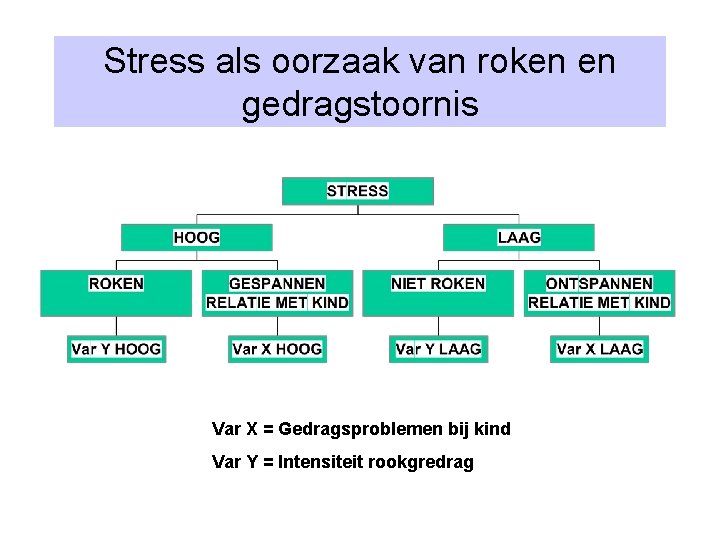 Stress als oorzaak van roken en gedragstoornis

STRESS

HOOG

LAAG

ROKEN

GESPANNEN RELATIE MET KIND

NIET ROKEN

ONTSPANNEN RELATIE MET KIND

Var Y HOOG

Var X HOOG

Var Y LAAG

Var X LAAG

Var X = Gedragsproblemen bij kind

Var Y = Intensiteit rookgredrag